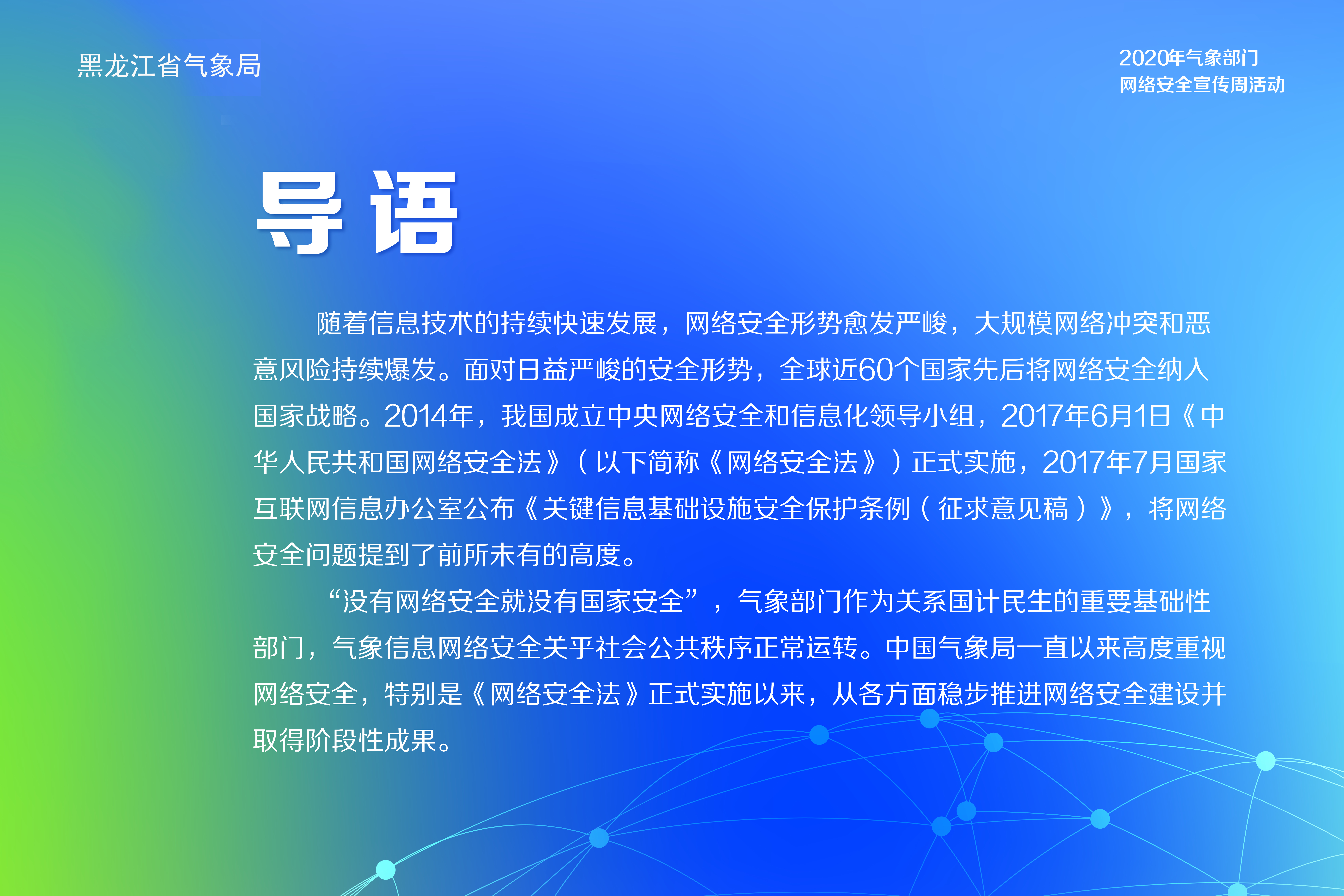 黑龙江省气象局

2020年气象部门
网络安全宣传周活动

导语

随着信息技术的持续快速发展，网络安全形势愈发严峻，大规模网络冲突和恶意风险持续爆发。面对日益严峻的安全形势，全球近60个国家先后将网络安全纳入国家战略。2014年，我国成立中央网络安全和信息化领导小组，2017年6月1日《中华人民共和国网络安全法》（以下简称《网络安全法》）正式实施，2017年7月国家互联网信息办公室公布《关键信息基础设施安全保护条例（征求意见稿）》，将网络安全问题提到了前所未有的高度。

“没有网络安全就没有国家安全”，气象部门作为关系国计民生的重要基础性部门，气象信息网络安全关乎社会公共秩序正常运转。中国气象局一直以来高度重视网络安全，特别是《网络安全法》正式实施以来，从各方面稳步推进网络安全建设并取得阶段性成果。